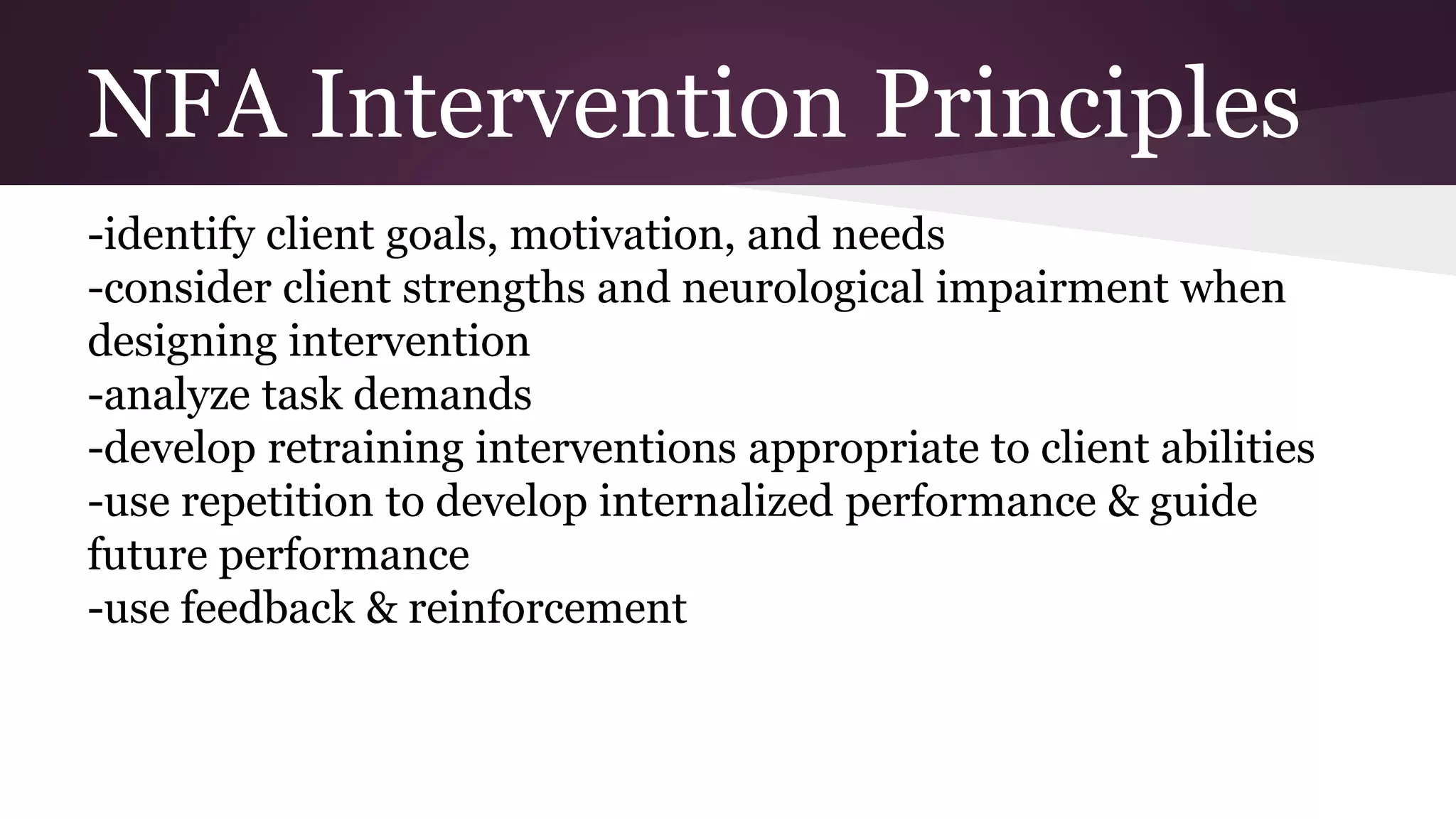 NFA Intervention Principles

-identify client goals, motivation, and needs
-consider client strengths and neurological impairment when designing intervention
-analyze task demands
-develop retraining interventions appropriate to client abilities
-use repetition to develop internalized performance & guide future performance
-use feedback & reinforcement